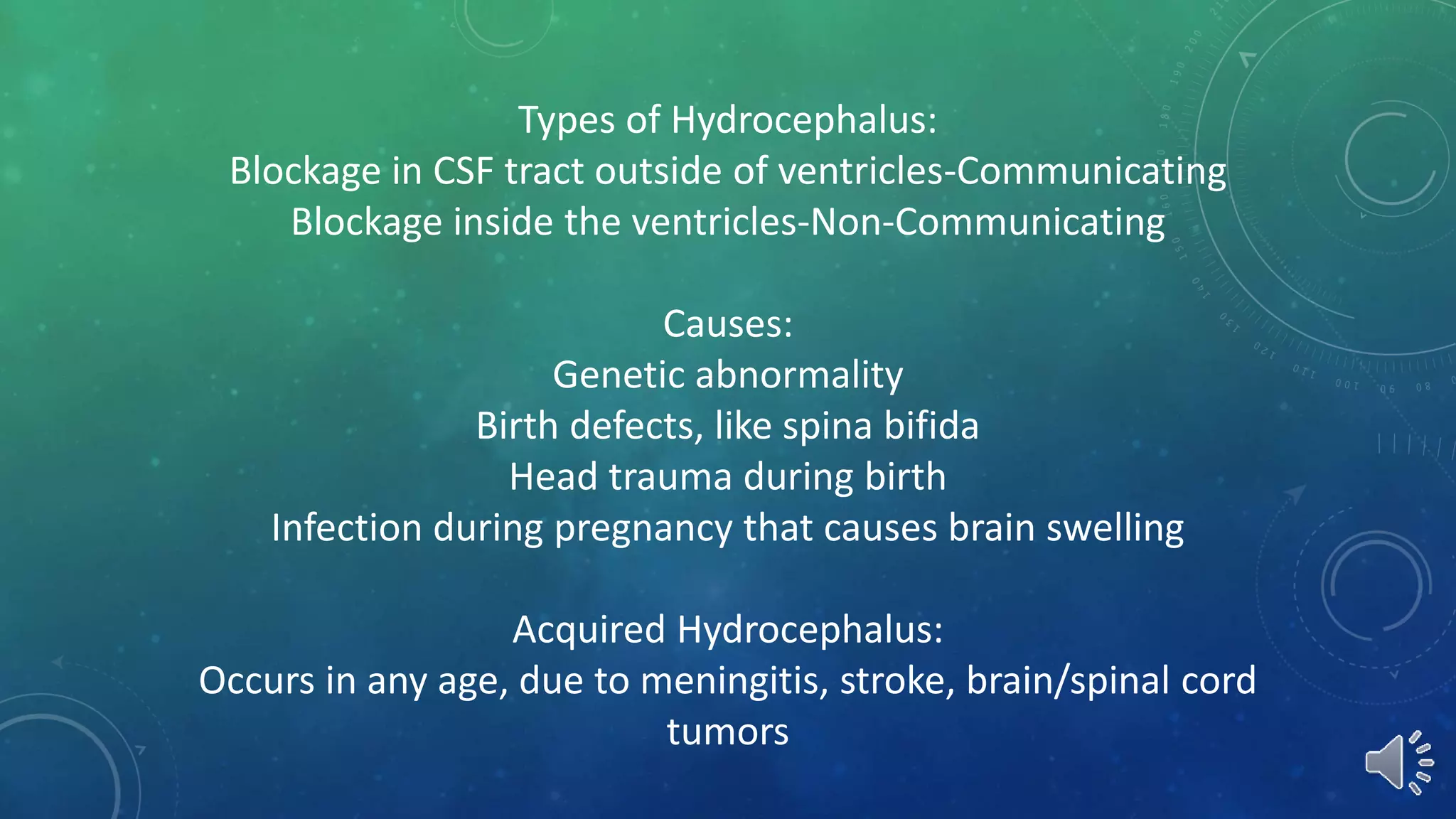 Types of Hydrocephalus:
Blockage in CSF tract outside of ventricles-Communicating
Blockage inside the ventricles-Non-Communicating

Causes:
Genetic abnormality
Birth defects, like spina bifida
Head trauma during birth
Infection during pregnancy that causes brain swelling

Acquired Hydrocephalus:
Occurs in any age, due to meningitis, stroke, brain/spinal cord tumors